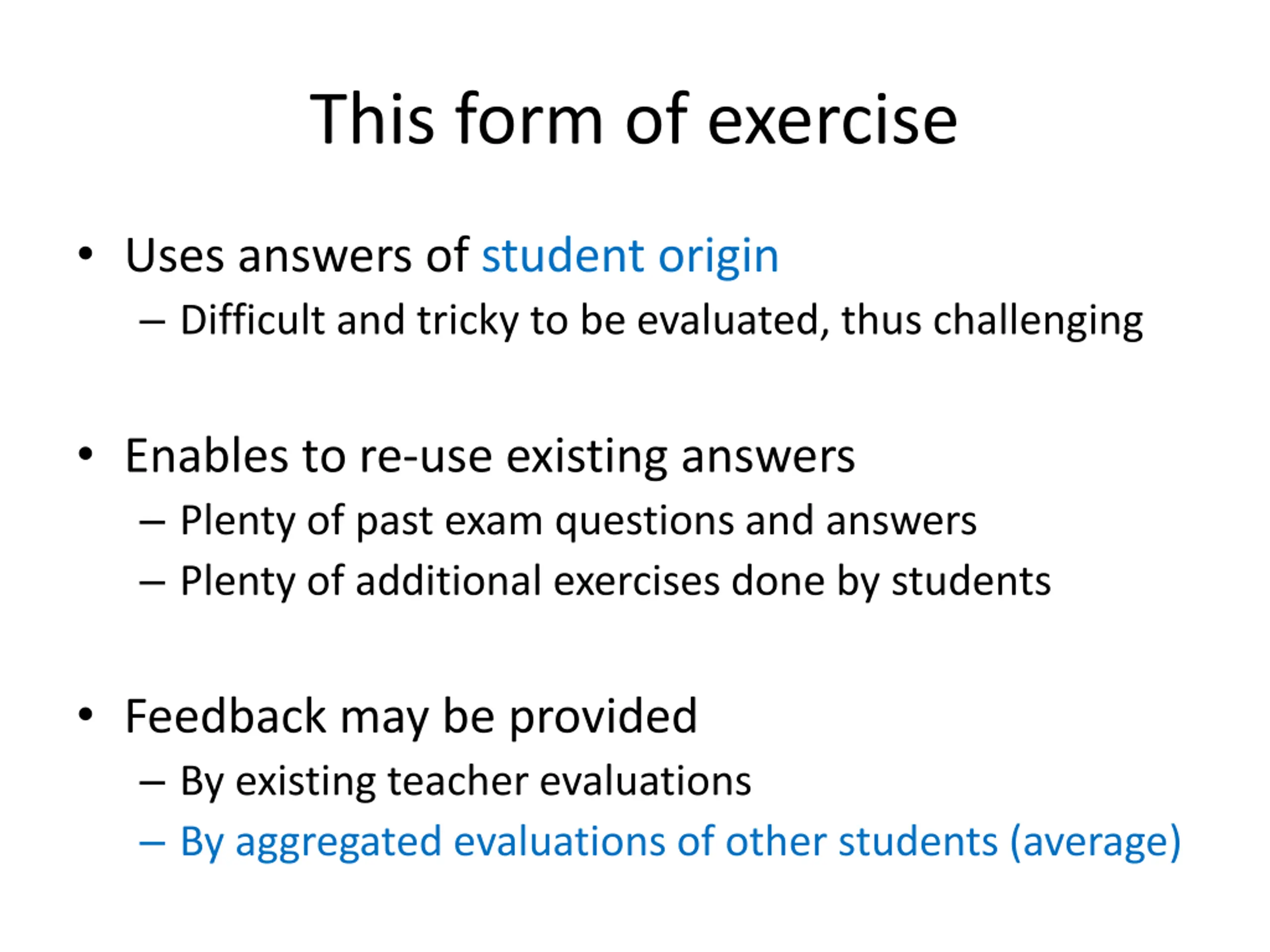 This form of exercise

• Uses answers of student origin
  – Difficult and tricky to be evaluated, thus challenging

• Enables to re-use existing answers
  – Plenty of past exam questions and answers
  – Plenty of additional exercises done by students

• Feedback may be provided
  – By existing teacher evaluations
  – By aggregated evaluations of other students (average)